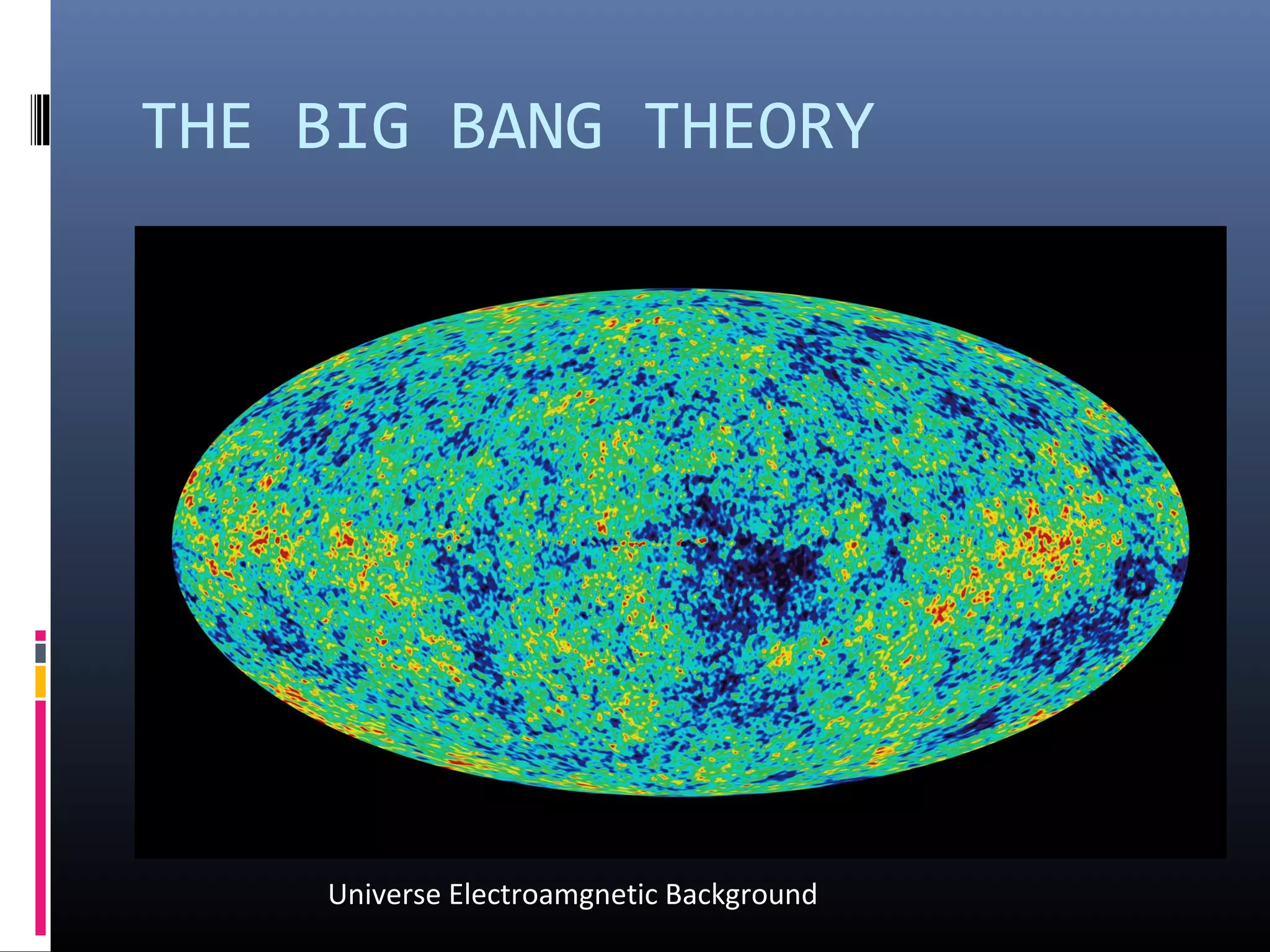 THE BIG BANG THEORY

Universe Electroamgnetic Background